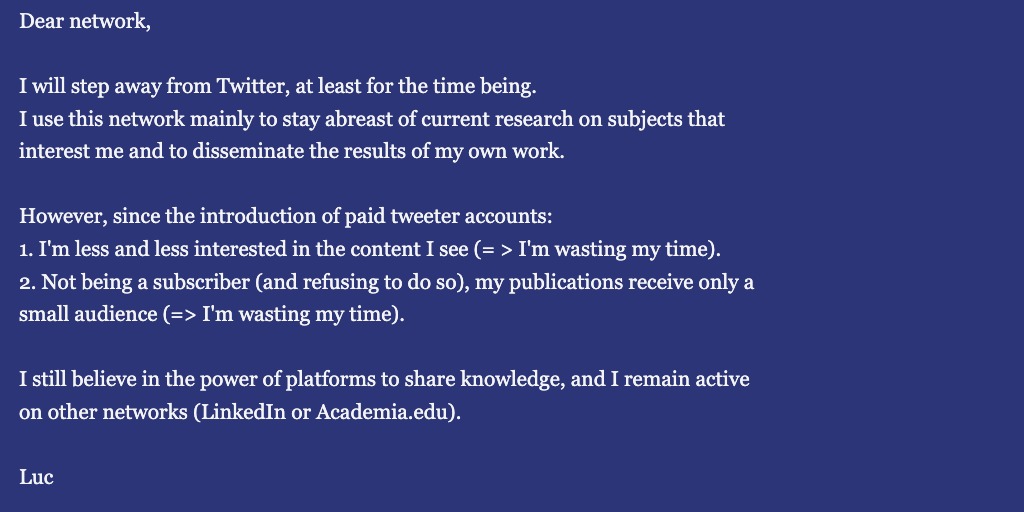 Dear network,

I will step away from Twitter, at least for the time being.
I use this network mainly to stay abreast of current research on subjects that interest me and to disseminate the results of my own work.

However, since the introduction of paid tweeter accounts:
1. I'm less and less interested in the content I see (= > I'm wasting my time).
2. Not being a subscriber (and refusing to do so), my publications receive only a small audience (=> I'm wasting my time).

I still believe in the power of platforms to share knowledge, and I remain active on other networks (LinkedIn or Academia.edu).

Luc